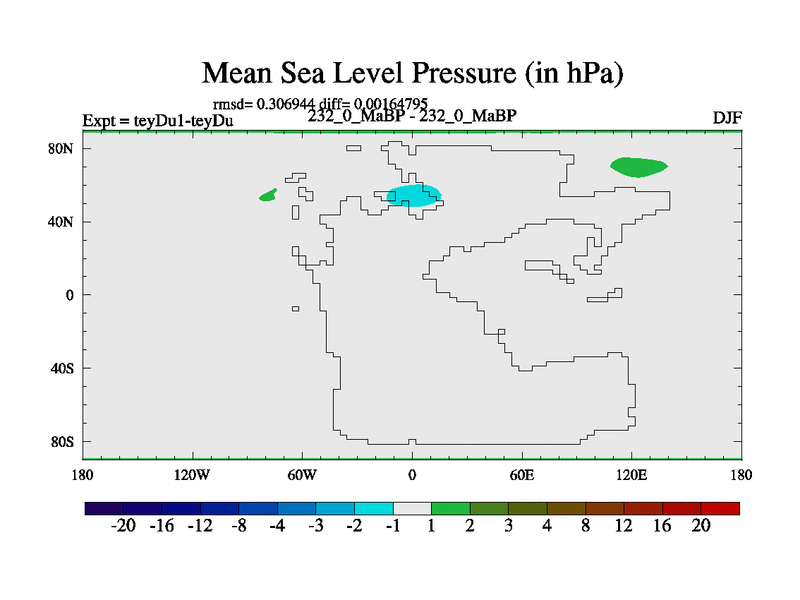 Mean Sea Level Pressure (in hPa)

rmsd= 0.306944 diff= 0.00164795

Expt = teyDu1-teyDu

232_0_MaBP - 232_0_MaBP

DJF

80N
40N
0
40S
80S

180
120W
60W
0
60E
120E
180

-20 -16 -12 -8 -4 -3 -2 -1 1 2 3 4 8 12 16 20